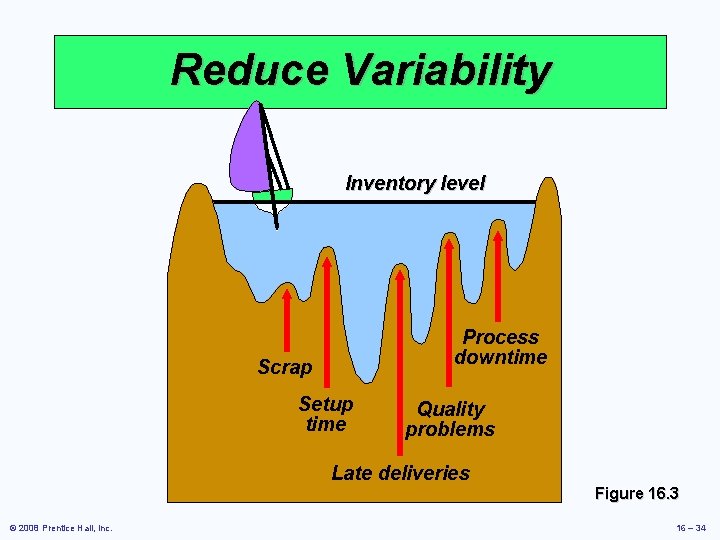 Reduce Variability

Inventory level

Scrap

Setup time

Late deliveries

Quality problems

Process downtime

Figure 16.3

© 2008 Prentice Hall, Inc.

16 – 34